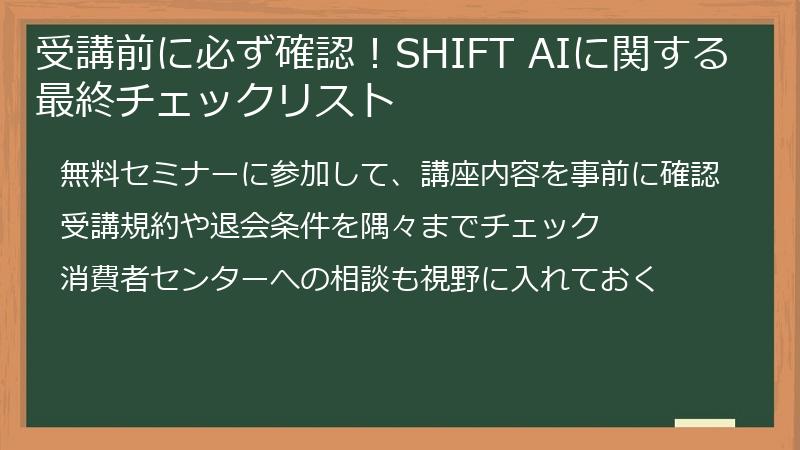 受講前に必ず確認！SHIFT AIに関する最終チェックリスト

無料セミナーに参加して、講座内容を事前に確認

受講規約や退会条件を隅々までチェック

消費者センターへの相談も視野に入れておく